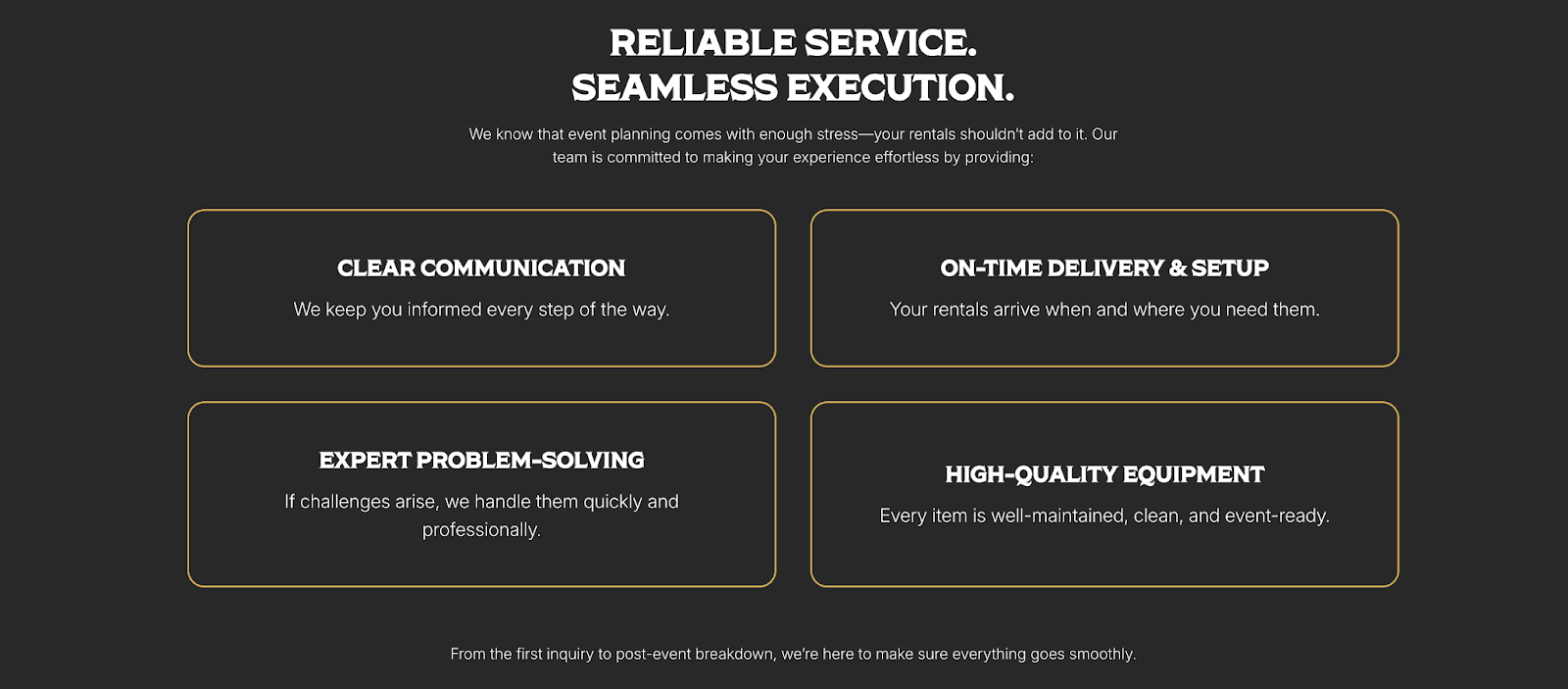 RELIABLE SERVICE.
SEAMLESS EXECUTION.

We know that event planning comes with enough stress—your rentals shouldn't add to it. Our team is committed to making your experience effortless by providing:

CLEAR COMMUNICATION

We keep you informed every step of the way.

ON-TIME DELIVERY & SETUP

Your rentals arrive when and where you need them.

EXPERT PROBLEM-SOLVING

If challenges arise, we handle them quickly and professionally.

HIGH-QUALITY EQUIPMENT

Every item is well-maintained, clean, and event-ready.

From the first inquiry to post-event breakdown, we're here to make sure everything goes smoothly.